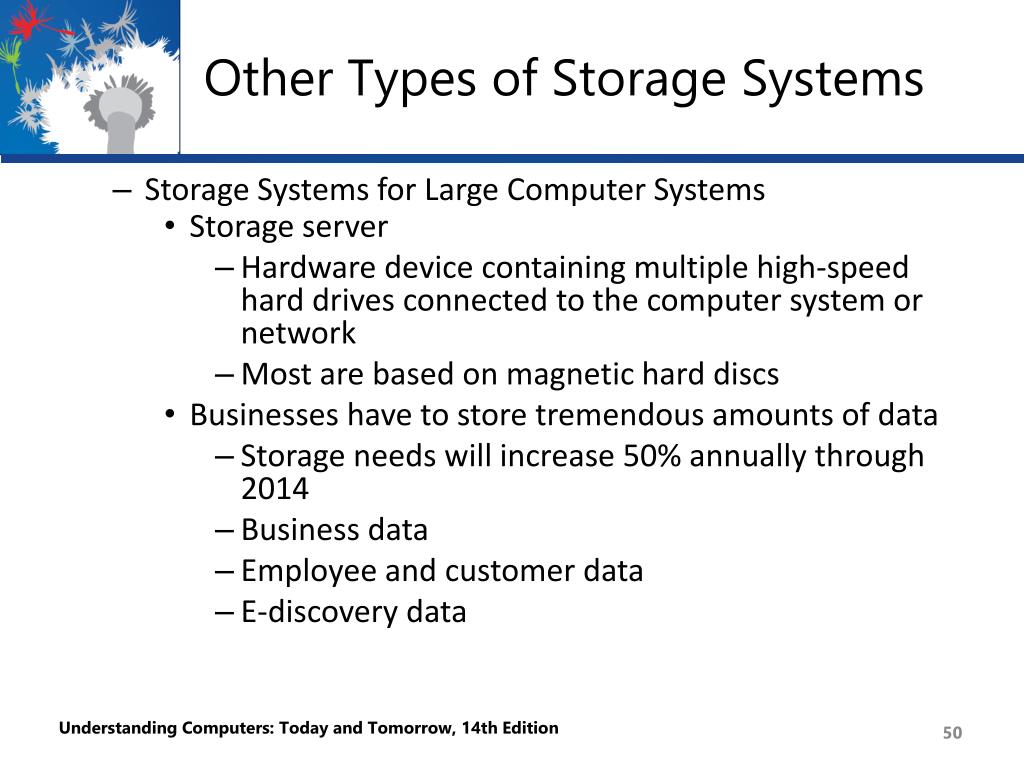 Other Types of Storage Systems

– Storage Systems for Large Computer Systems
• Storage server
– Hardware device containing multiple high-speed hard drives connected to the computer system or network
– Most are based on magnetic hard discs
• Businesses have to store tremendous amounts of data
– Storage needs will increase 50% annually through 2014
– Business data
– Employee and customer data
– E-discovery data

Understanding Computers: Today and Tomorrow, 14th Edition

50